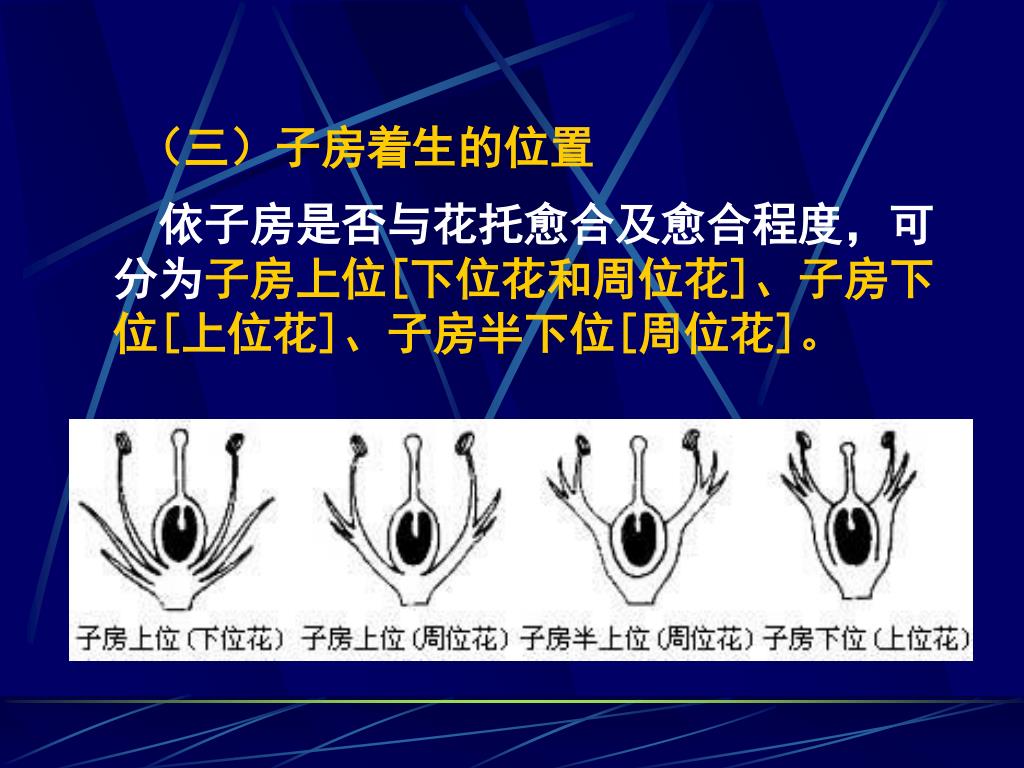 （三）子房着生的位置

依子房是否与花托愈合及愈合程度，可分为子房上位[下位花和周位花]、子房下位[上位花]、子房半下位[周位花]。

子房上位（下位花） 子房上位（周位花） 子房半上位（周位花） 子房下位（上位花）